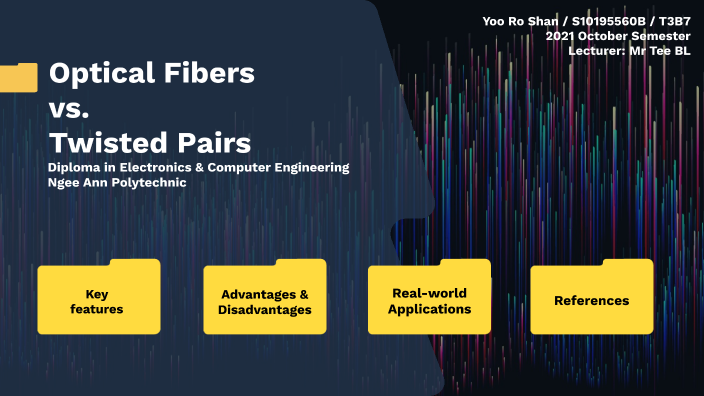 Yoo Ro Shan / S10195560B / T3B7
2021 October Semester
Lecturer: Mr Tee BL

Optical Fibers
vs.
Twisted Pairs

Diploma in Electronics & Computer Engineering
Ngee Ann Polytechnic

Key features

Advantages & Disadvantages

Real-world Applications

References